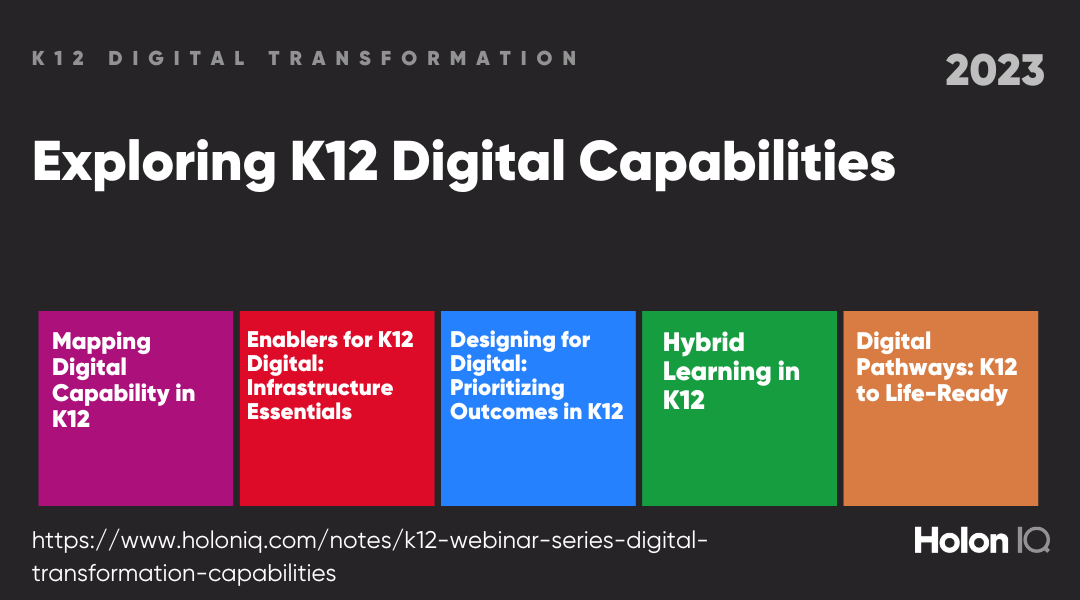 K12 DIGITAL TRANSFORMATION

2023

Exploring K12 Digital Capabilities

Mapping Digital Capability in K12

Enablers for K12 Digital: Infrastructure Essentials

Designing for Digital: Prioritizing Outcomes in K12

Hybrid Learning in K12

Digital Pathways: K12 to Life-Ready

https://www.holoniq.com/notes/k12-webinar-series-digital-transformation-capabilities

Holon IQ